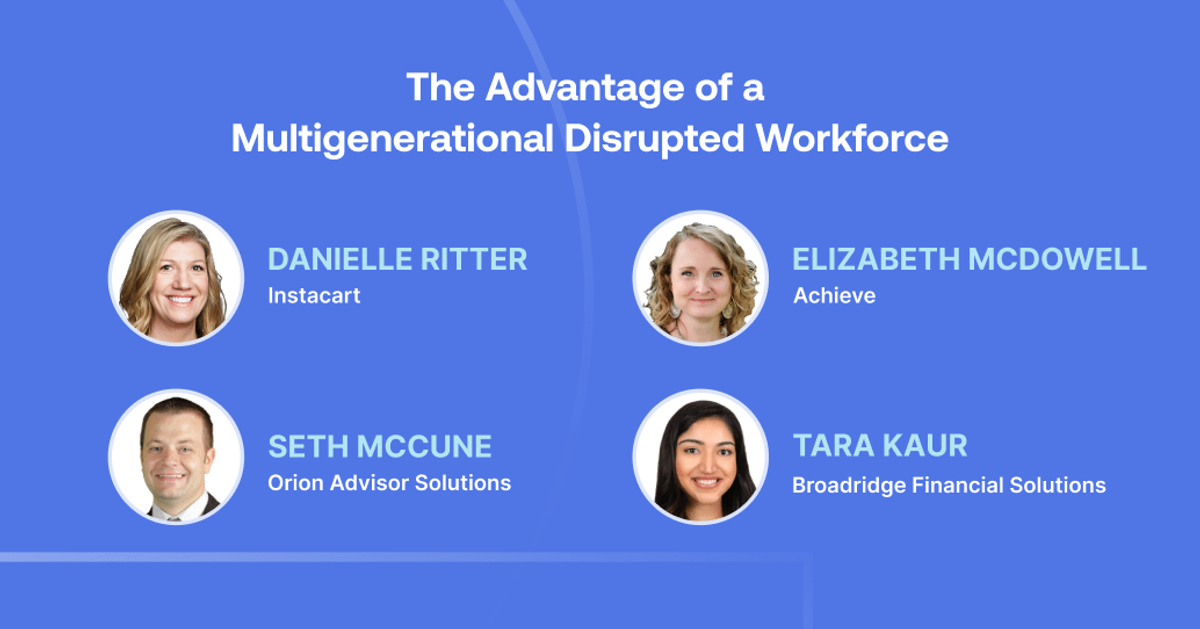 The Advantage of a
Multigenerational Disrupted Workforce

DANIELLE RITTER
Instacart

ELIZABETH MCDOWELL
Achieve

SETH MCCUNE
Orion Advisor Solutions

TARA KAUR
Broadridge Financial Solutions